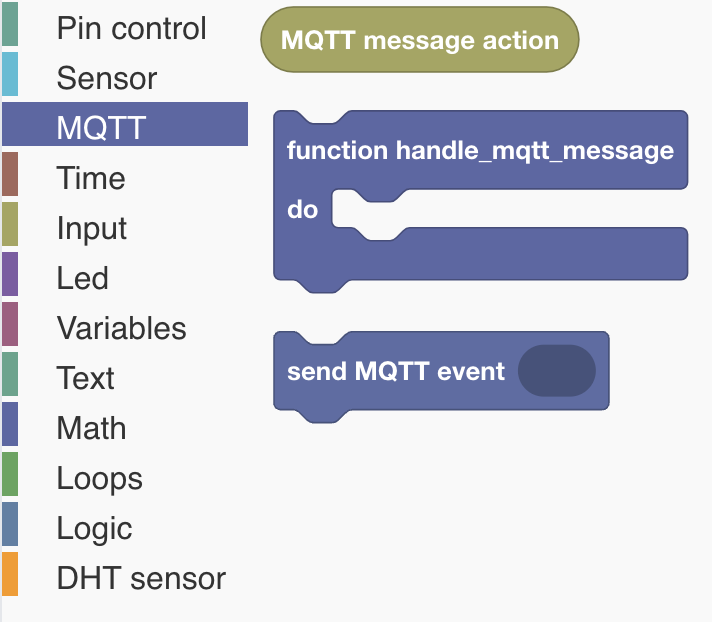 Pin control
Sensor
MQTT
Time
Input
Led
Variables
Text
Math
Loops
Logic
DHT sensor

MQTT message action

function handle_mqtt_message
do

send MQTT event